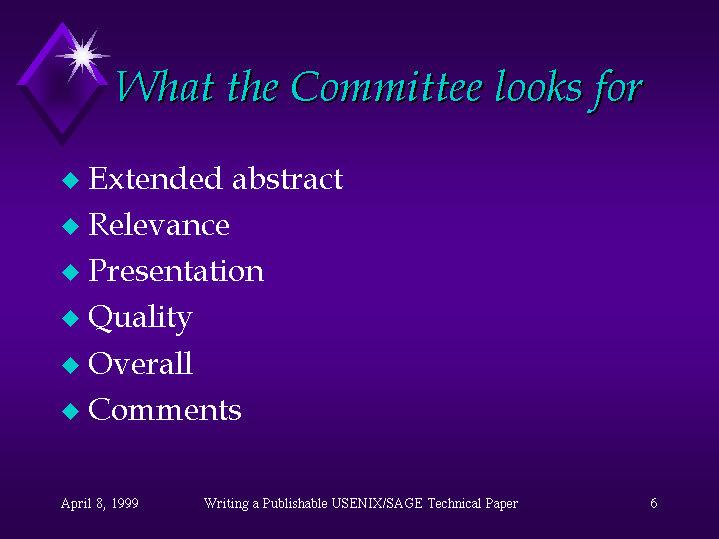 What the Committee looks for

◆ Extended abstract
◆ Relevance
◆ Presentation
◆ Quality
◆ Overall
◆ Comments

April 8, 1999 Writing a Publishable USENIX/SAGE Technical Paper 6